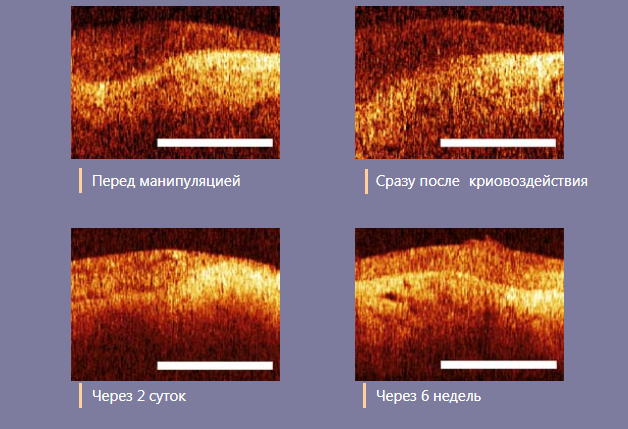 Перед манипуляцией

Сразу после криовоздействия

Через 2 суток

Через 6 недель